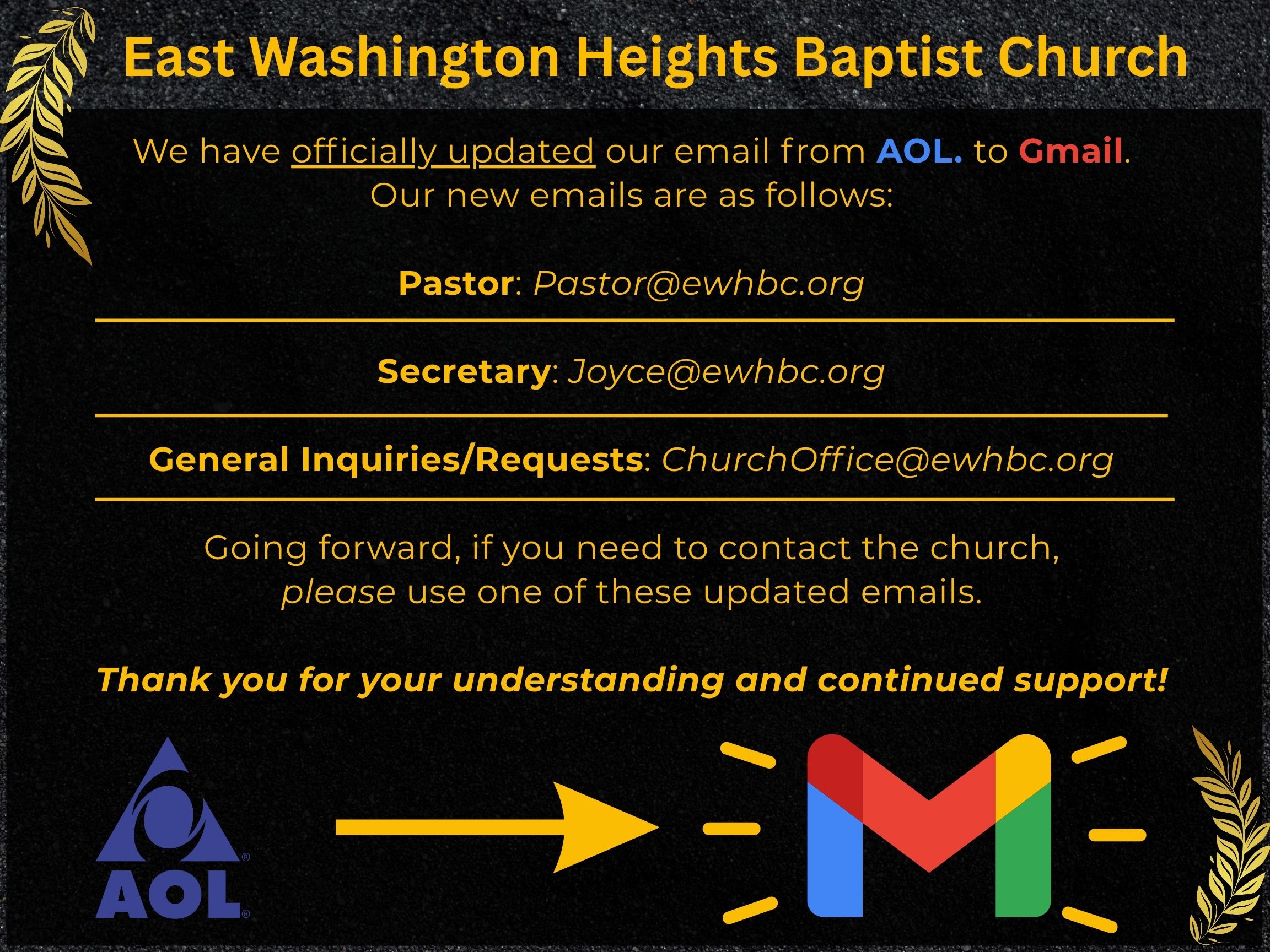 East Washington Heights Baptist Church

We have officially updated our email from AOL. to Gmail.
Our new emails are as follows:

Pastor: Pastor@ewhbc.org

Secretary: Joyce@ewhbc.org

General Inquiries/Requests: ChurchOffice@ewhbc.org

Going forward, if you need to contact the church, please use one of these updated emails.

Thank you for your understanding and continued support!

AOL